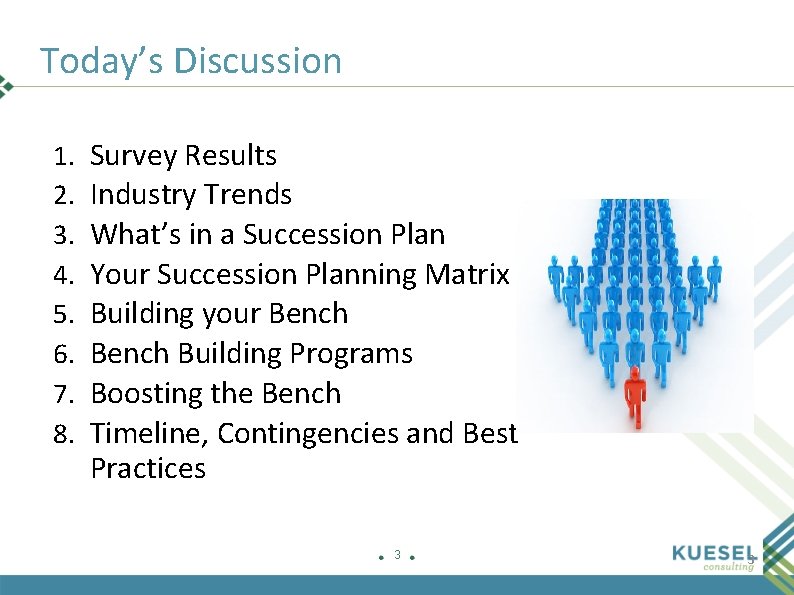 Today's Discussion

1. Survey Results
2. Industry Trends
3. What's in a Succession Plan
4. Your Succession Planning Matrix
5. Building your Bench
6. Bench Building Programs
7. Boosting the Bench
8. Timeline, Contingencies and Best Practices

3

KUESEL consulting

3